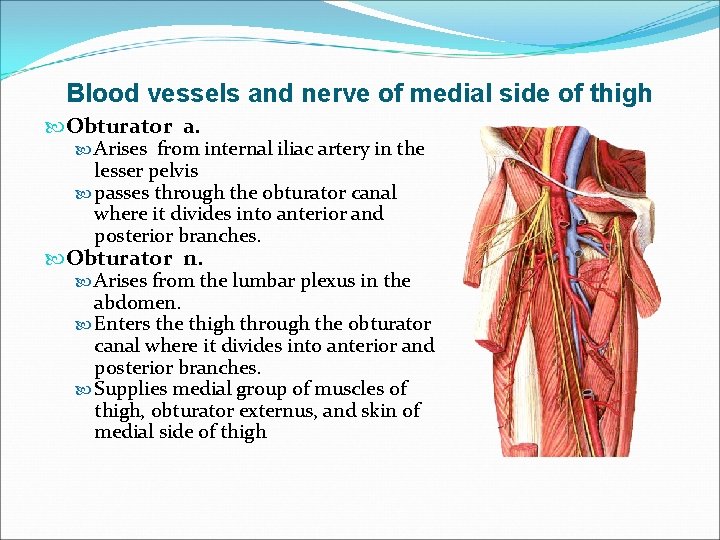 Blood vessels and nerve of medial side of thigh

Obturator a.

Arises from internal iliac artery in the lesser pelvis

passes through the obturator canal where it divides into anterior and posterior branches.

Obturator n.

Arises from the lumbar plexus in the abdomen.

Enters the thigh through the obturator canal where it divides into anterior and posterior branches.

Supplies medial group of muscles of thigh, obturator externus, and skin of medial side of thigh